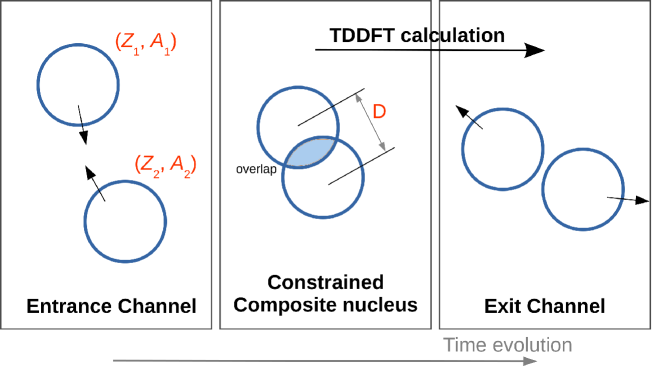 $(Z_1, A_1)$

$(Z_2, A_2)$

Entrance Channel

TDDFT calculation

D

overlap

Constrained Composite nucleus

Exit Channel

Time evolution